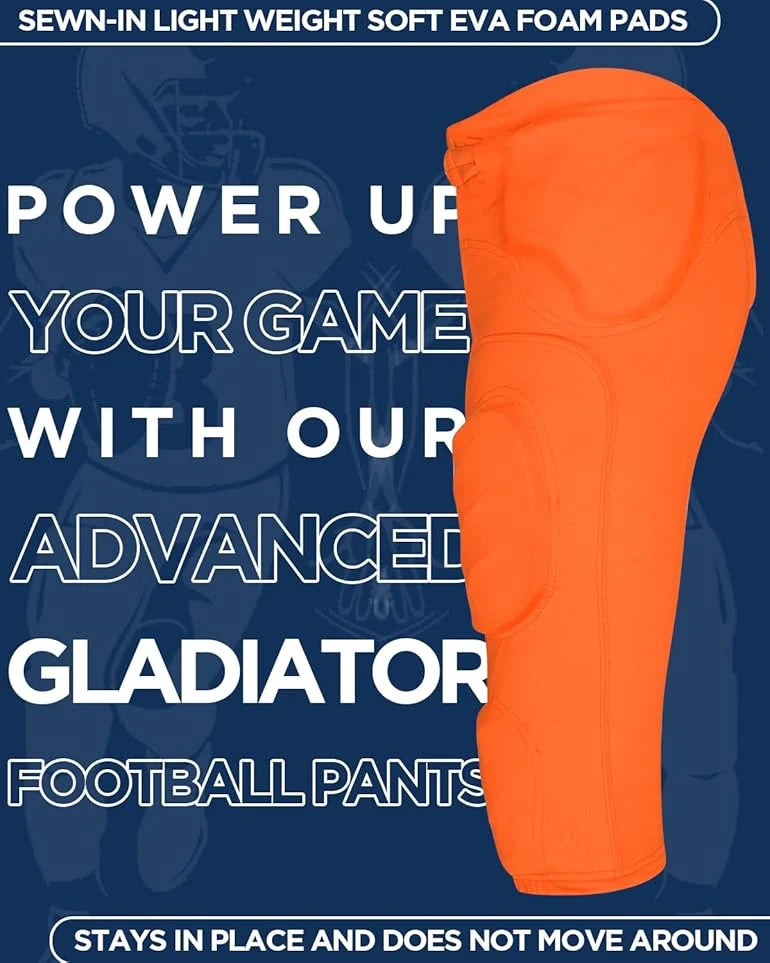 SEWN-IN LIGHT WEIGHT SOFT EVA FOAM PADS

POWER UP YOUR GAME WITH OUR ADVANCED GLADIATOR FOOTBALL PANTS

STAYS IN PLACE AND DOES NOT MOVE AROUND